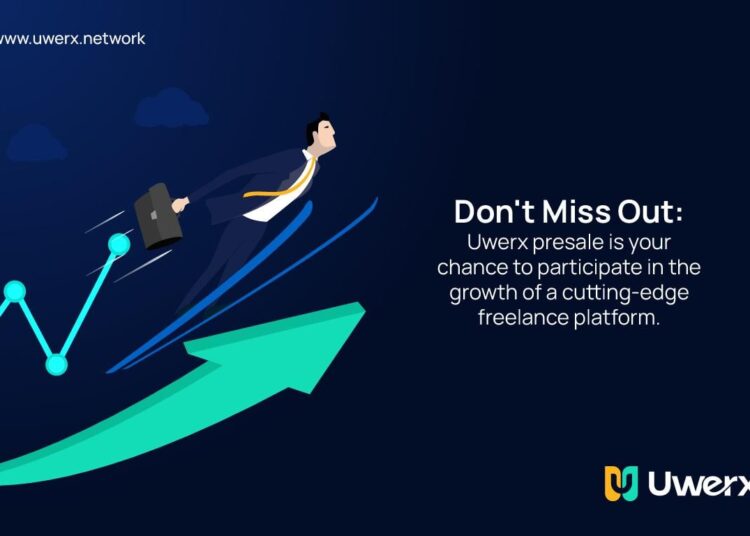 www.uwerx.network

Don't Miss Out:
Uwerx presale is your chance to participate in the growth of a cutting-edge freelance platform.

Uwerx